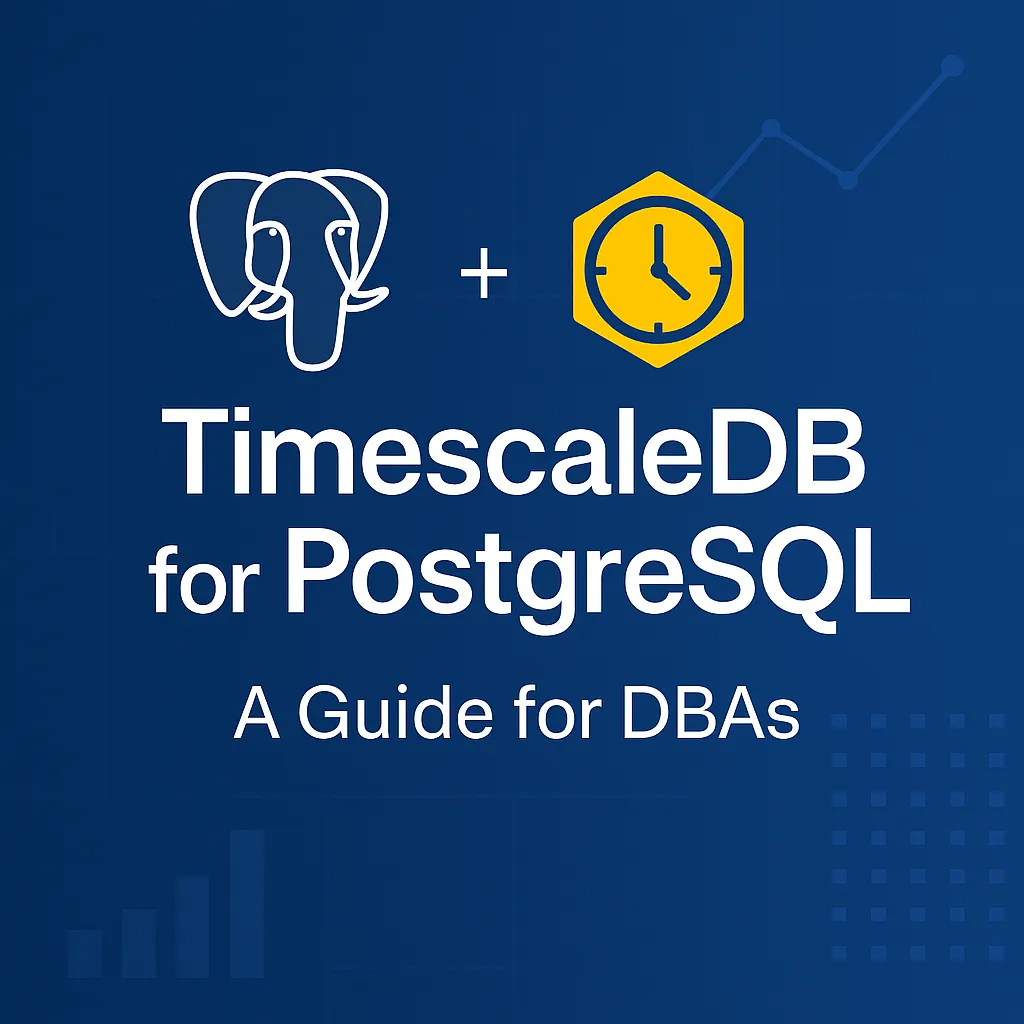 +

TimescaleDB for PostgreSQL

A Guide for DBAs